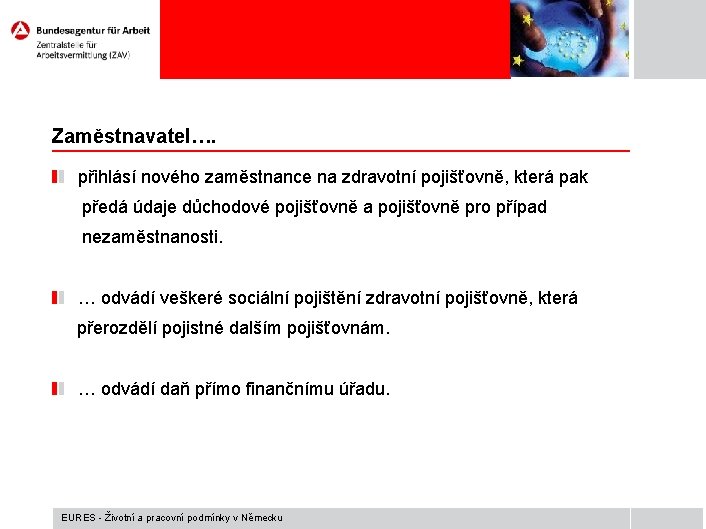 Bundesagentur für Arbeit
Zentralstelle für Arbeitsvermittlung (ZAV)

Zaměstnavatel….

přihlásí nového zaměstnance na zdravotní pojišťovně, která pak předá údaje důchodové pojišťovně a pojišťovně pro případ nezaměstnanosti.

… odvádí veškeré sociální pojištění zdravotní pojišťovně, která přerozdělí pojistné dalším pojišťovnám.

… odvádí daň přímo finančnímu úřadu.

EURES - Životní a pracovní podmínky v Německu